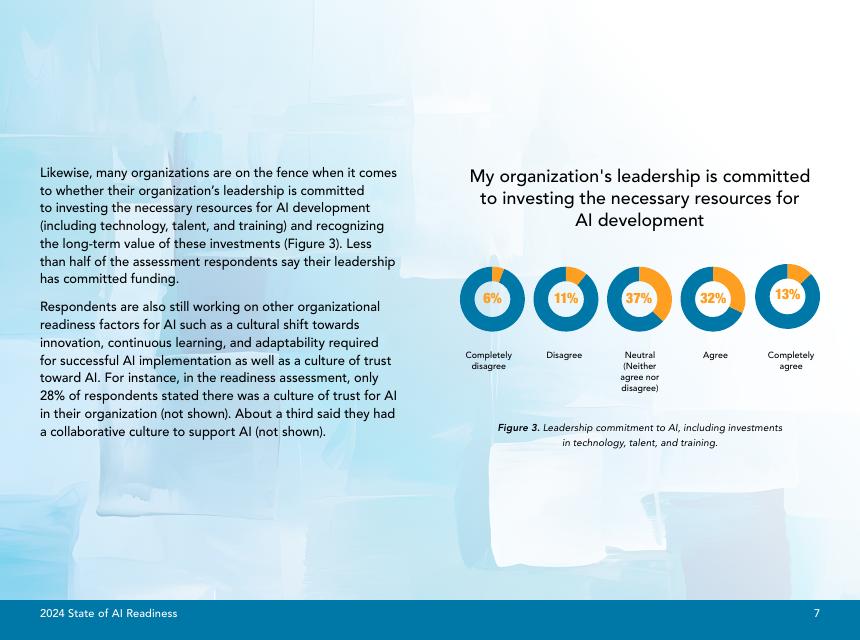 Likewise, many organizations are on the fence when it comes to whether their organization's leadership is committed to investing the necessary resources for AI development (including technology, talent, and training) and recognizing the long-term value of these investments (Figure 3). Less than half of the assessment respondents say their leadership has committed funding.

Respondents are also still working on other organizational readiness factors for AI such as a cultural shift towards innovation, continuous learning, and adaptability required for successful AI implementation as well as a culture of trust toward AI. For instance, in the readiness assessment, only 28% of respondents stated there was a culture of trust for AI in their organization (not shown). About a third said they had a collaborative culture to support AI (not shown).

My organization's leadership is committed to investing the necessary resources for AI development

6%
Completely disagree

11%
Disagree

37%
Neutral (Neither agree nor disagree)

32%
Agree

13%
Completely agree

Figure 3. Leadership commitment to AI, including investments in technology, talent, and training.

2024 State of AI Readiness

7